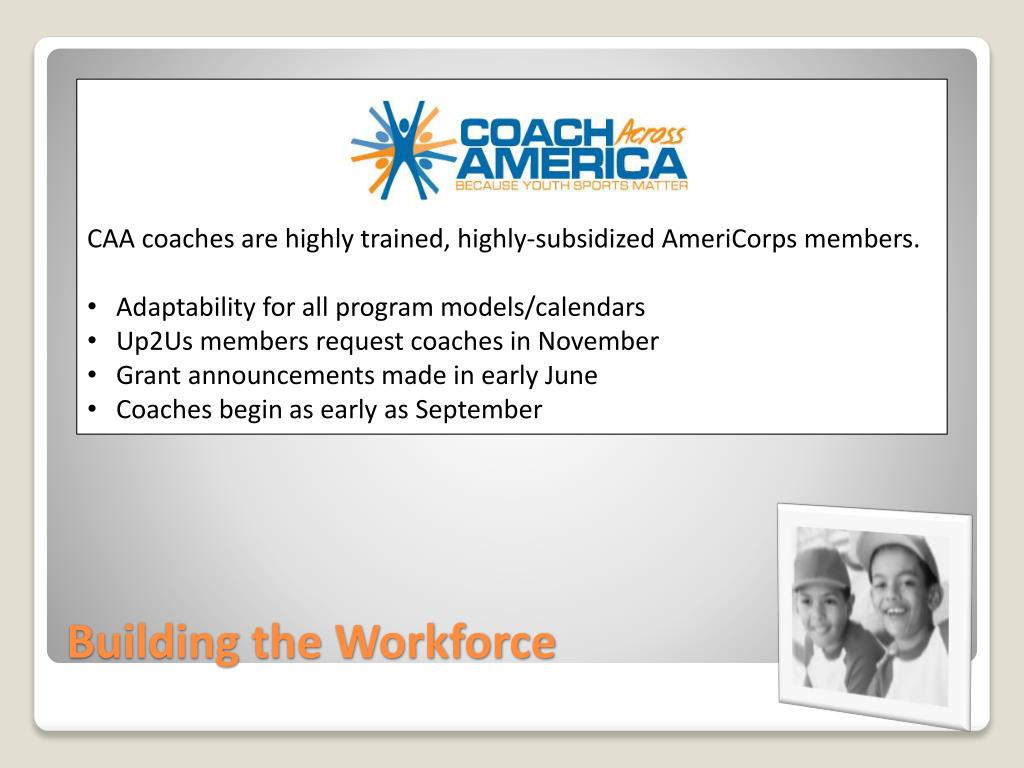 COACH Across AMERICA
BECAUSE YOUTH SPORTS MATTER

CAA coaches are highly trained, highly-subsidized AmeriCorps members.

• Adaptability for all program models/calendars
• Up2Us members request coaches in November
• Grant announcements made in early June
• Coaches begin as early as September

Building the Workforce